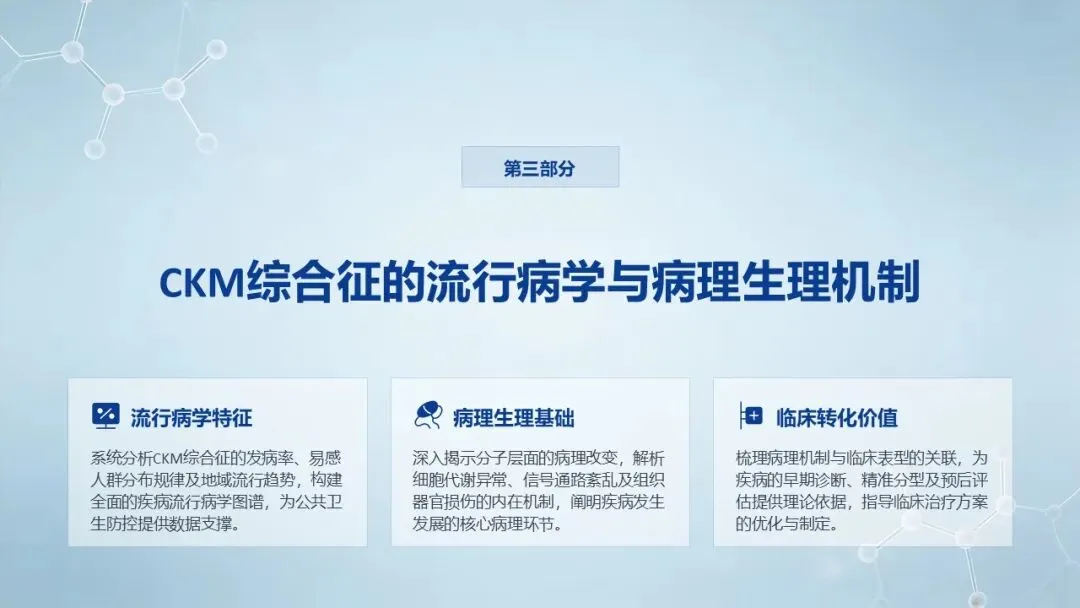 第三部分

CKM综合征的流行病学与病理生理机制

流行病学特征

系统分析CKM综合征的发病率、易感人群分布规律及地域流行趋势，构建全面的疾病流行病学图谱，为公共卫生防控提供数据支撑。

病理生理基础

深入揭示分子层面的病理改变，解析细胞代谢异常、信号通路紊乱及组织器官损伤的内在机制，阐明疾病发生发展的核心病理环节。

临床转化价值

梳理病理机制与临床表型的关联，为疾病的早期诊断、精准分型及预后评估提供理论依据，指导临床治疗方案的优化与制定。